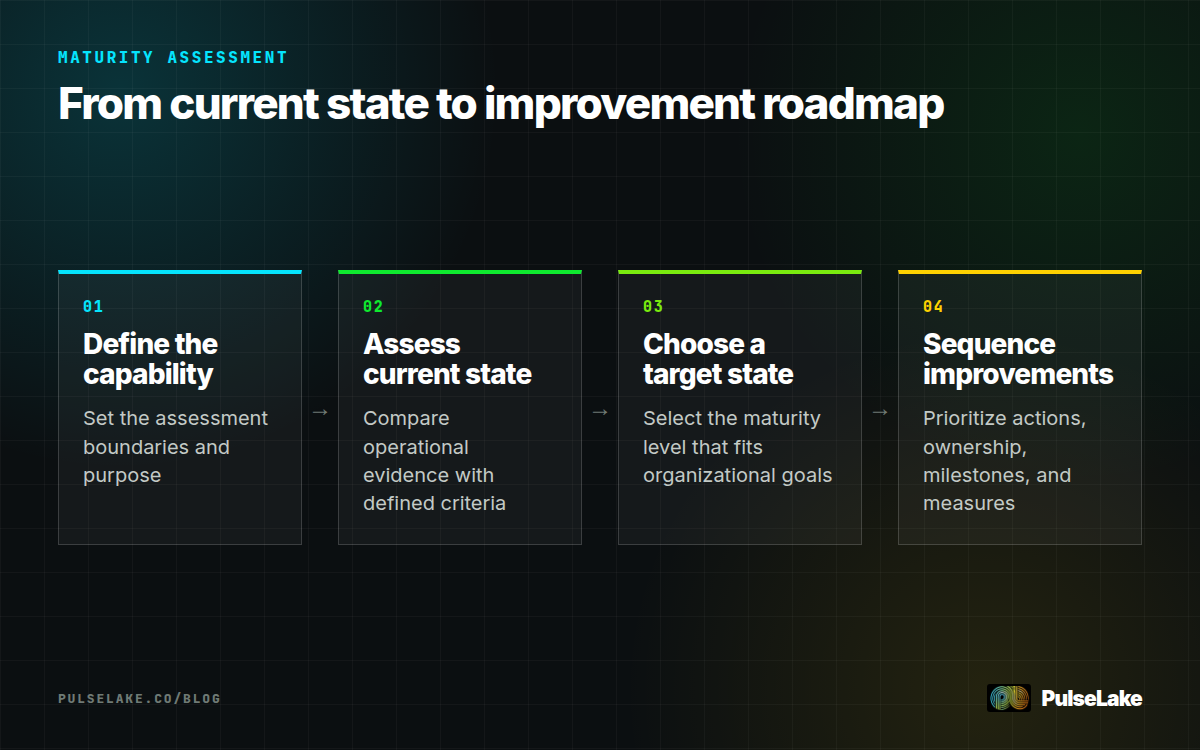 MATURITY ASSESSMENT

From current state to improvement roadmap

01

Define the capability

Set the assessment boundaries and purpose

→

02

Assess current state

Compare operational evidence with defined criteria

→

03

Choose a target state

Select the maturity level that fits organizational goals

→

04

Sequence improvements

Prioritize actions, ownership, milestones, and measures

PULSELAKE.CO/BLOG

PulseLake